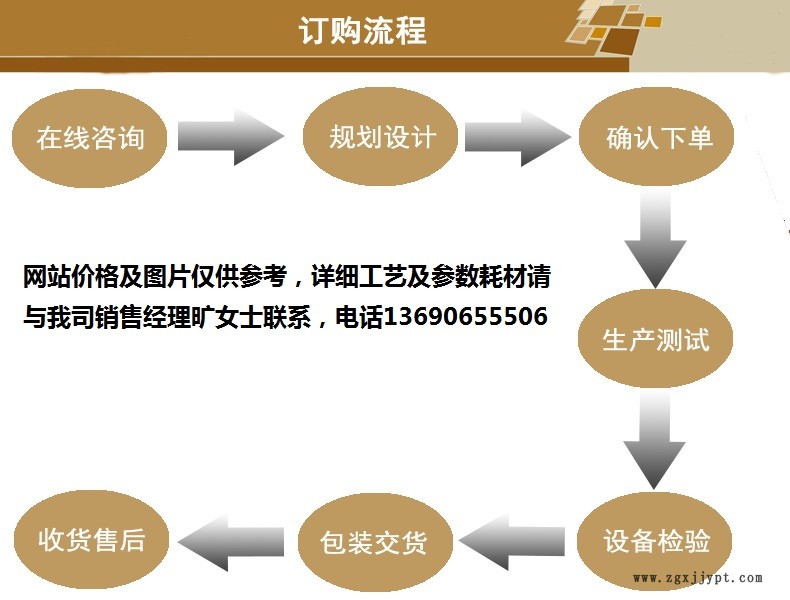 订购流程

在线咨询

规划设计

确认下单

网站价格及图片仅供参考，详细工艺及参数耗材请与我司销售经理旷女士联系，电话13690655506

生产测试

设备检验

包装交货

收货售后

www.zgxjjypt.com